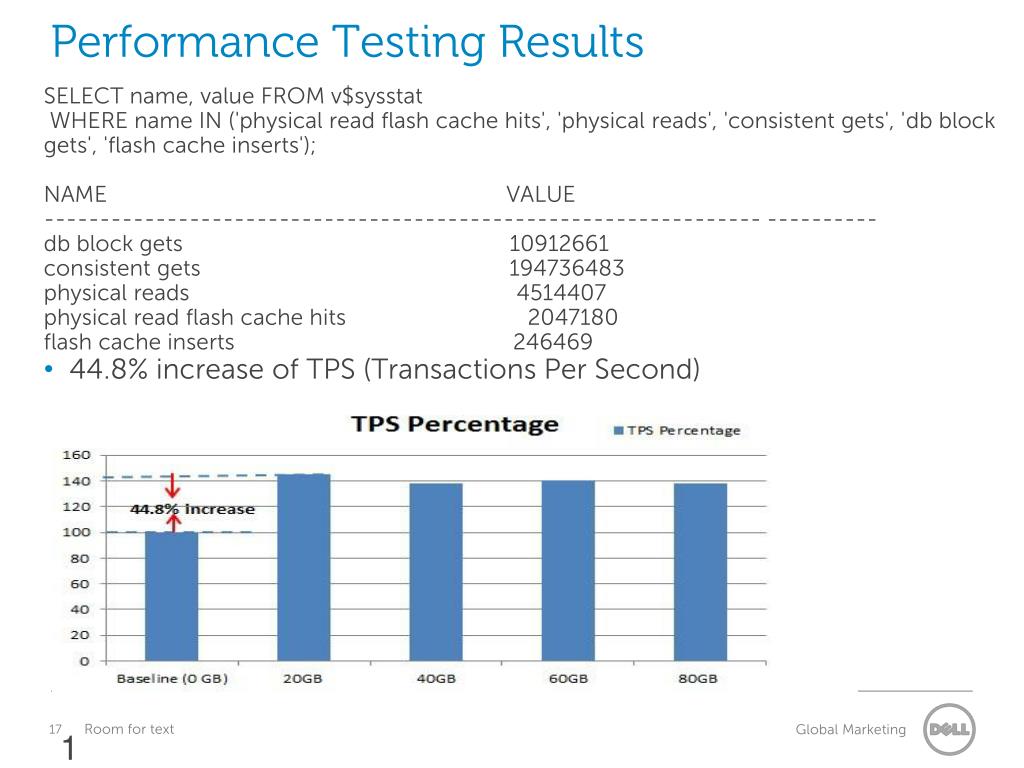 Performance Testing Results

SELECT name, value FROM v$sysstat
WHERE name IN ('physical read flash cache hits', 'physical reads', 'consistent gets', 'db block gets', 'flash cache inserts');

| NAME | VALUE |
|---|---|
| db block gets | 10912661 |
| consistent gets | 194736483 |
| physical reads | 4514407 |
| physical read flash cache hits | 2047180 |
| flash cache inserts | 246469 |

• 44.8% increase of TPS (Transactions Per Second)

TPS Percentage
TPS Percentage
160
140
120
100
80
60
40
20
0
44.8% increase
Baseline (0 GB)
20GB
40GB
60GB
80GB

17 Room for text
1
Global Marketing
DELL